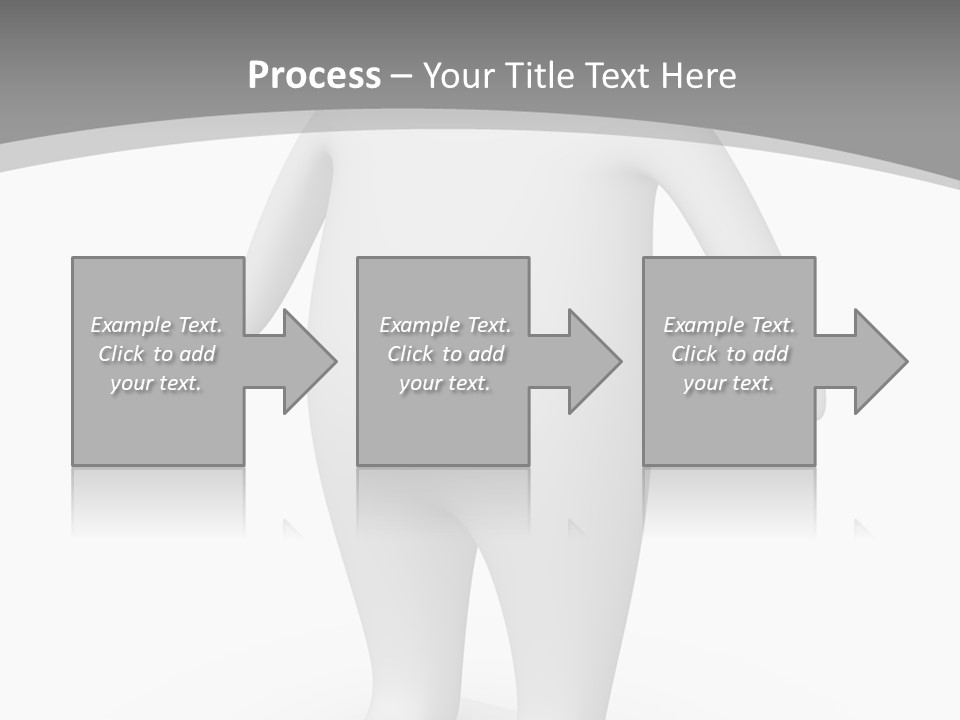 Process – Your Title Text Here

Example Text. Click to add your text.

Example Text. Click to add your text.

Example Text. Click to add your text.